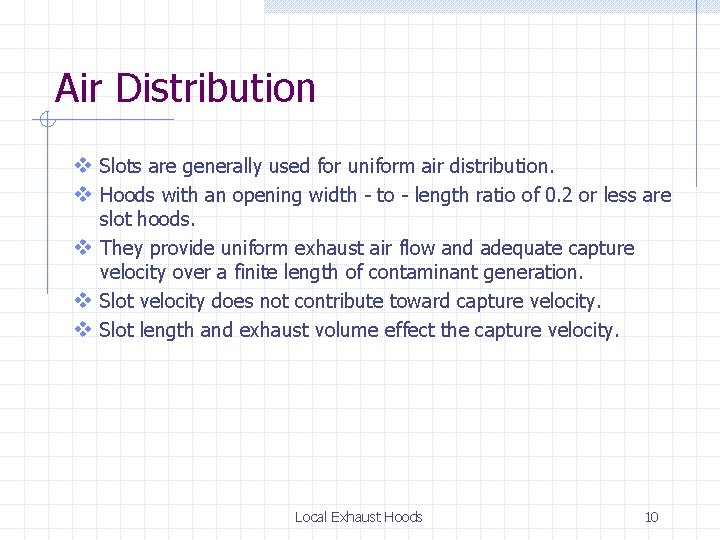 Air Distribution

❖ Slots are generally used for uniform air distribution.
❖ Hoods with an opening width - to - length ratio of 0.2 or less are slot hoods.
❖ They provide uniform exhaust air flow and adequate capture velocity over a finite length of contaminant generation.
❖ Slot velocity does not contribute toward capture velocity.
❖ Slot length and exhaust volume effect the capture velocity.

Local Exhaust Hoods

10